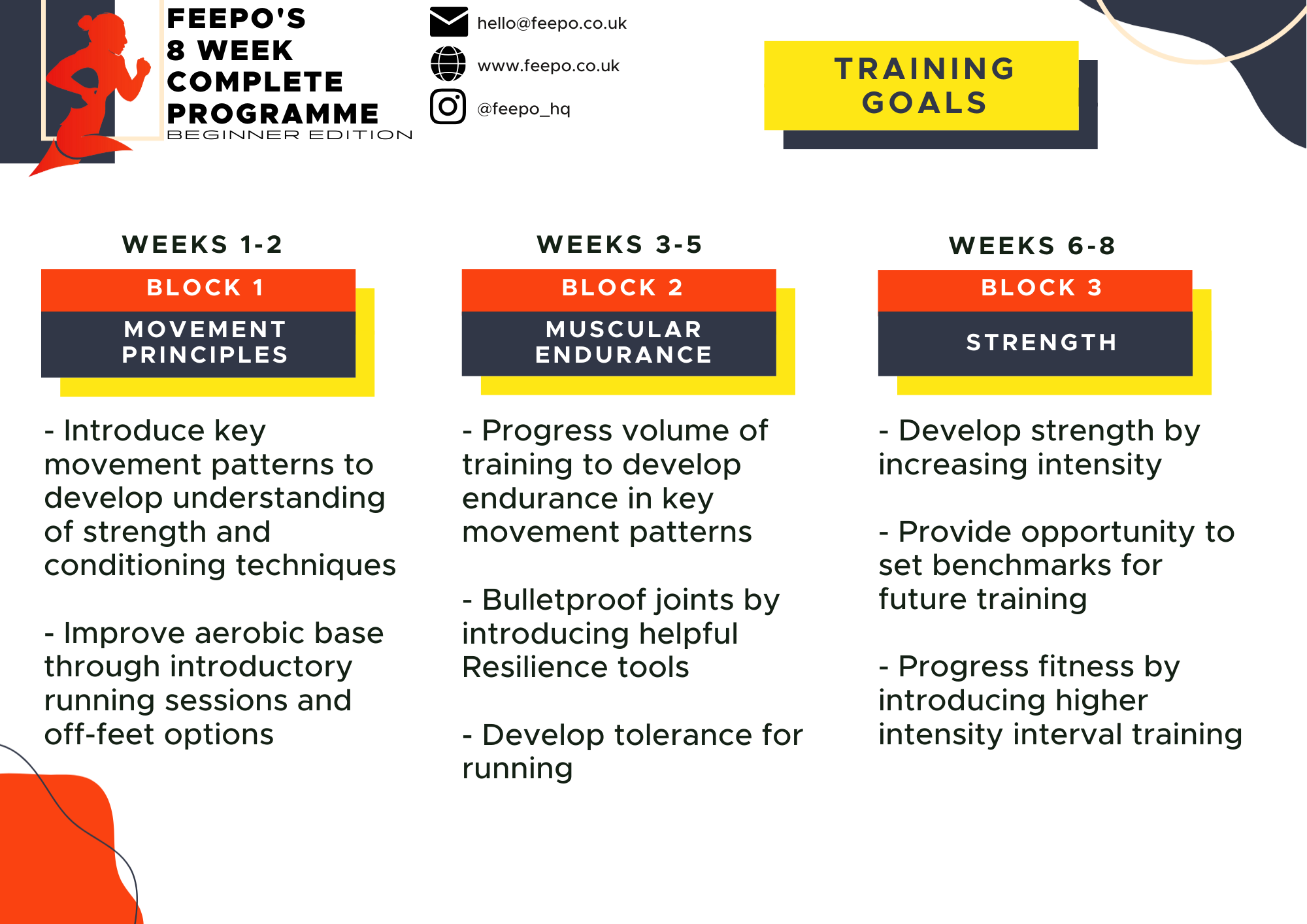 FEEPO'S
8 WEEK
COMPLETE
PROGRAMME
BEGINNER EDITION

hello@feepo.co.uk
www.feepo.co.uk
@feepo_hq

TRAINING GOALS

WEEKS 1-2
BLOCK 1
MOVEMENT PRINCIPLES

- Introduce key movement patterns to develop understanding of strength and conditioning techniques

- Improve aerobic base through introductory running sessions and off-feet options

WEEKS 3-5
BLOCK 2
MUSCULAR ENDURANCE

- Progress volume of training to develop endurance in key movement patterns

- Bulletproof joints by introducing helpful Resilience tools

- Develop tolerance for running

WEEKS 6-8
BLOCK 3
STRENGTH

- Develop strength by increasing intensity

- Provide opportunity to set benchmarks for future training

- Progress fitness by introducing higher intensity interval training